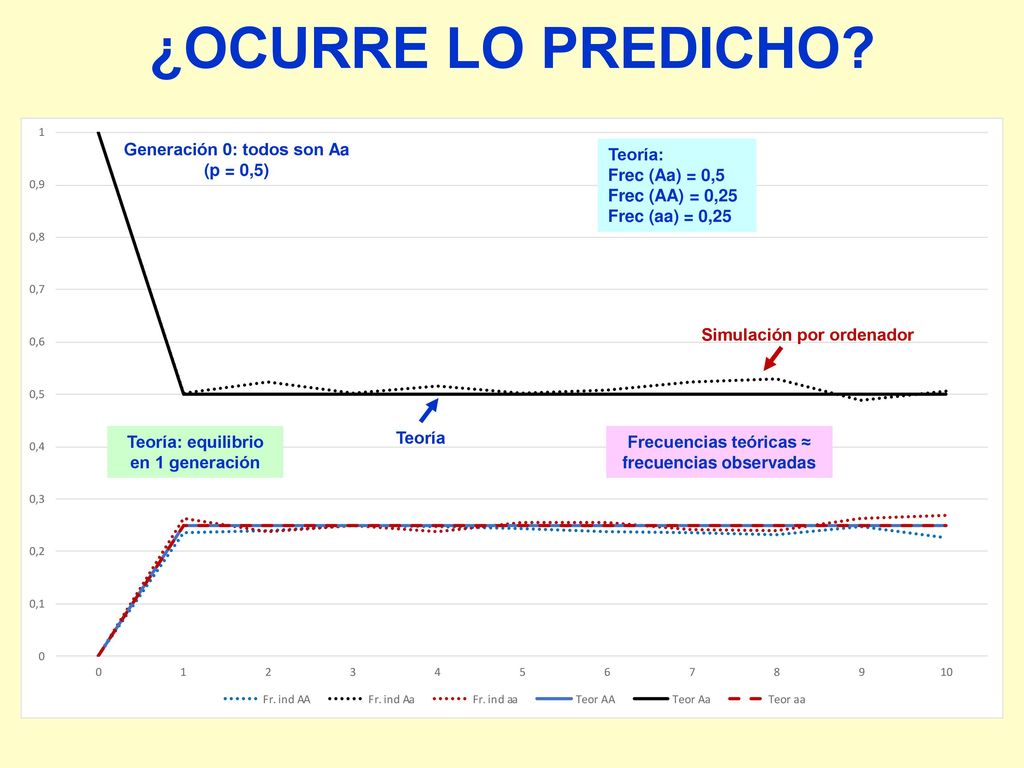 ¿OCURRE LO PREDICHO?

Generación 0: todos son Aa (p = 0,5)

Teoría:
Frec (Aa) = 0,5
Frec (AA) = 0,25
Frec (aa) = 0,25

Simulación por ordenador

Teoría: equilibrio en 1 generación

Teoría

Frecuencias teóricas ≈ frecuencias observadas

1
0,9
0,8
0,7
0,6
0,5
0,4
0,3
0,2
0,1
0

0 1 2 3 4 5 6 7 8 9 10

Fr. ind AA Fr. ind Aa Fr. ind aa Teor AA Teor Aa Teor aa